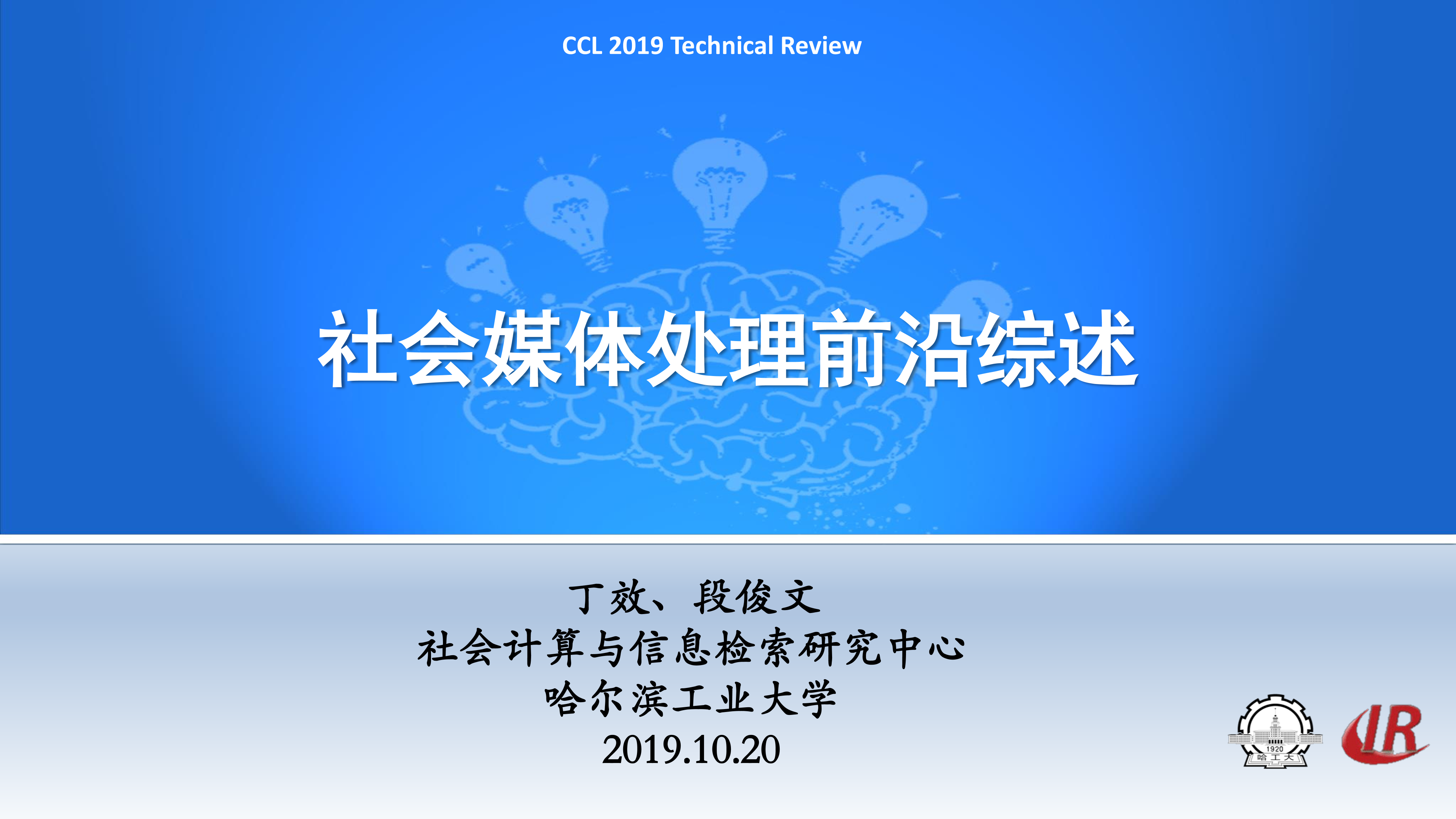 CCL 2019 Technical Review

社会媒体处理前沿综述

丁效、段俊文
社会计算与信息检索研究中心
哈尔滨工业大学
2019.10.20

1920
哈工大

IR